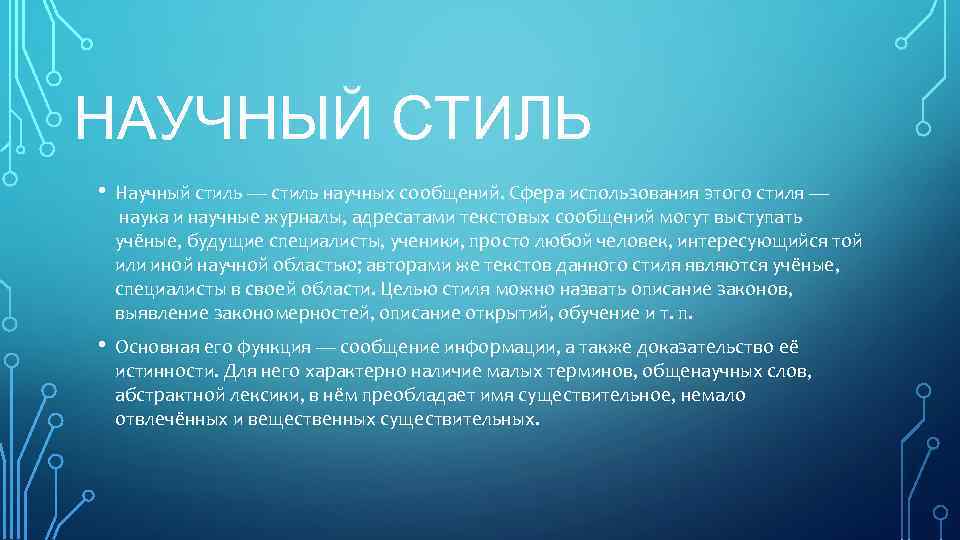 НАУЧНЫЙ СТИЛЬ

• Научный стиль — стиль научных сообщений. Сфера использования этого стиля — наука и научные журналы, адресатами текстовых сообщений могут выступать учёные, будущие специалисты, ученики, просто любой человек, интересующийся той или иной научной областью; авторами же текстов данного стиля являются учёные, специалисты в своей области. Целью стиля можно назвать описание законов, выявление закономерностей, описание открытий, обучение и т. п.

• Основная его функция — сообщение информации, а также доказательство её истинности. Для него характерно наличие малых терминов, общенаучных слов, абстрактной лексики, в нём преобладает имя существительное, немало отвлечённых и вещественных существительных.